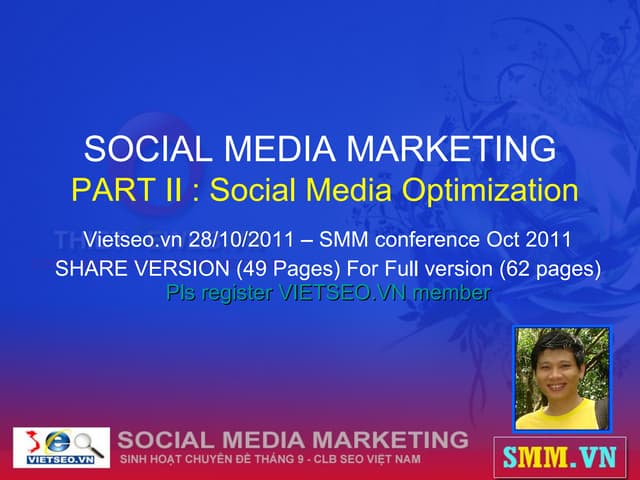 SOCIAL MEDIA MARKETING
PART II : Social Media Optimization

Vietseo.vn 28/10/2011 – SMM conference Oct 2011
SHARE VERSION (49 Pages) For Full version (62 pages)
Pls register VIETSEO.VN member

VIETSEO.VN

SOCIAL MEDIA MARKETING
SINH HOẠT CHUYÊN ĐỀ THÁNG 9 - CLB SEO VIỆT NAM

SMM.VN